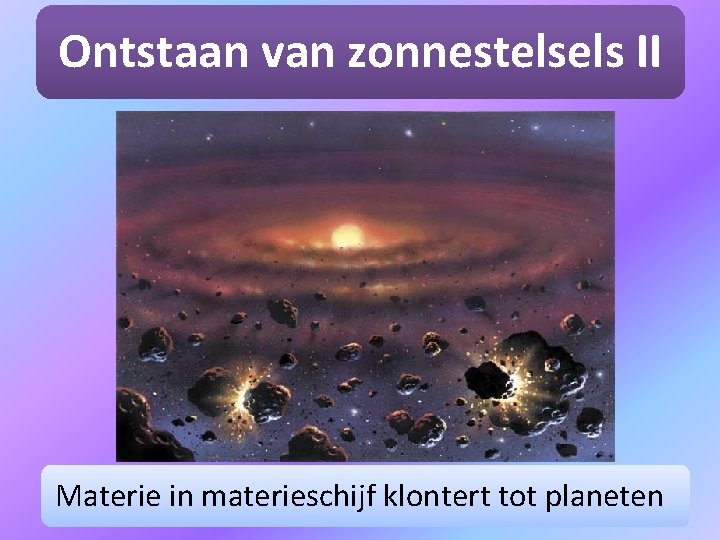 Ontstaan van zonnestelsels II

Materie in materieschijf klontert tot planeten